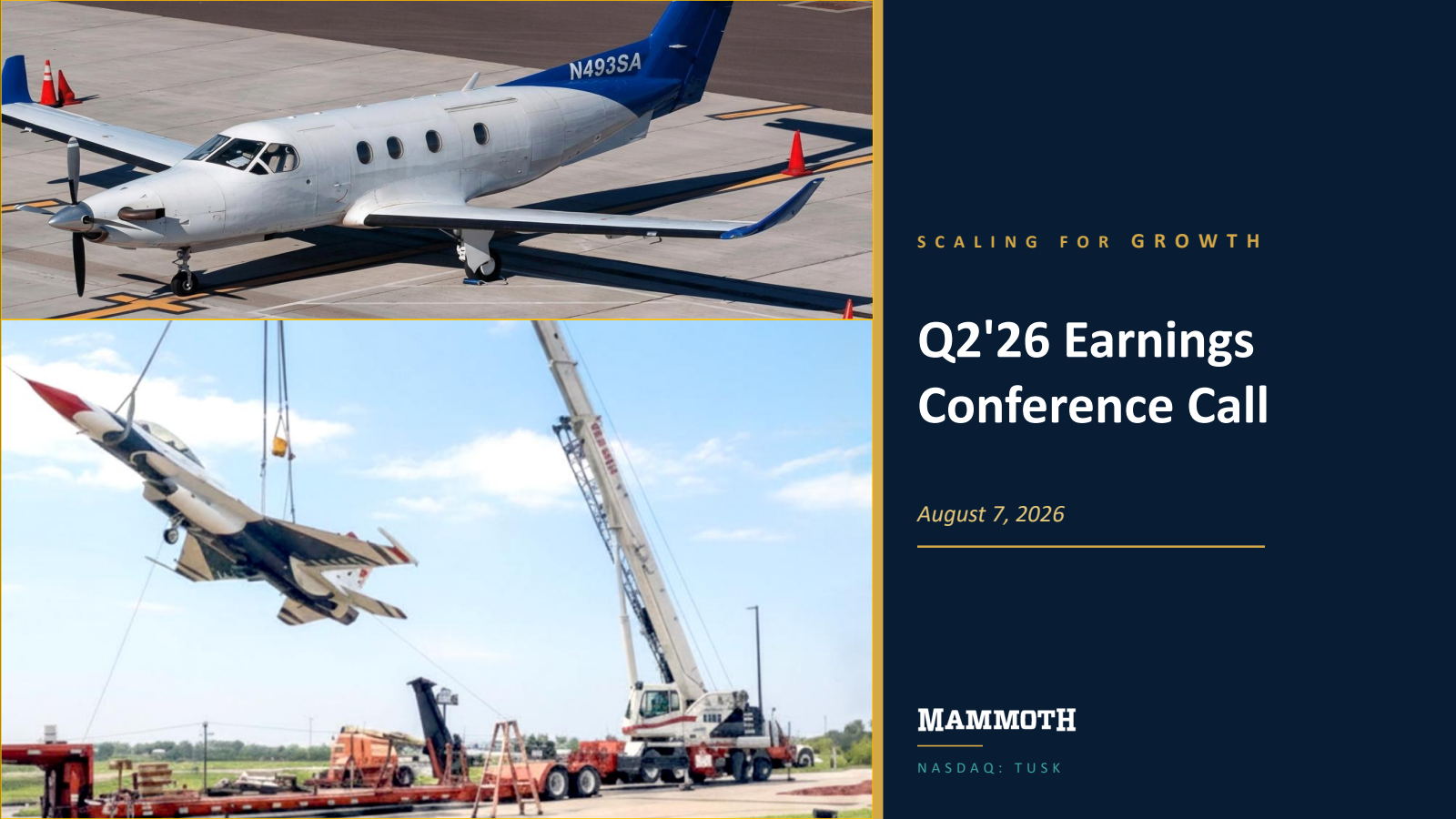 N493SA

SCALING FOR GROWTH

Q2'26 Earnings Conference Call

August 7, 2026

MAMMOTH

NASDAQ: TUSK